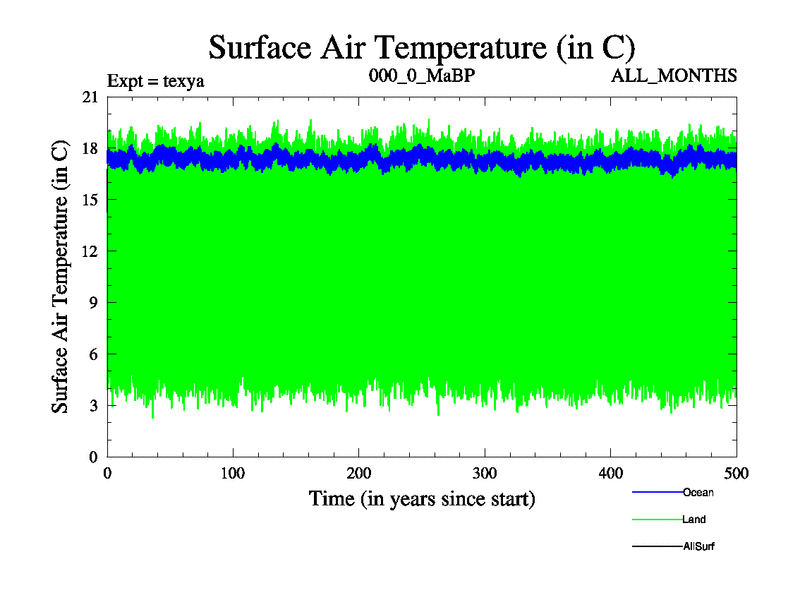 Surface Air Temperature (in C)

Expt = texya

000_0_MaBP

ALL_MONTHS

Surface Air Temperature (in C)

21
18
15
12
9
6
3
0

0
100
200
300
400
500

Time (in years since start)

Ocean

Land

AllSurf